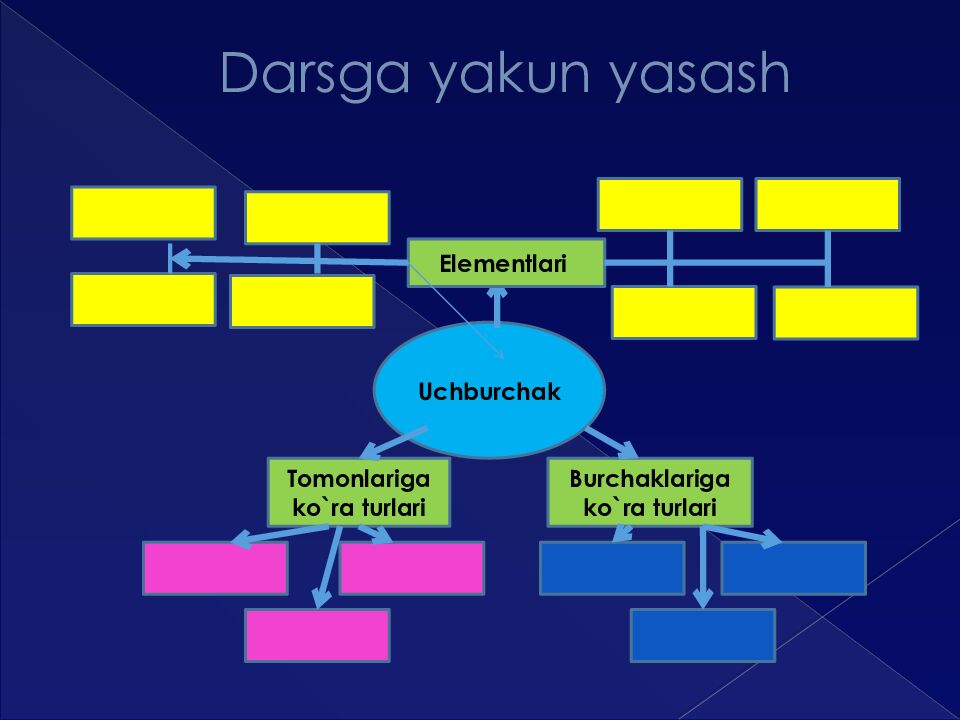 Darsga yakun yasash

Elementlari

Uchburchak

Tomonlariga ko`ra turlari

Burchaklariga ko`ra turlari